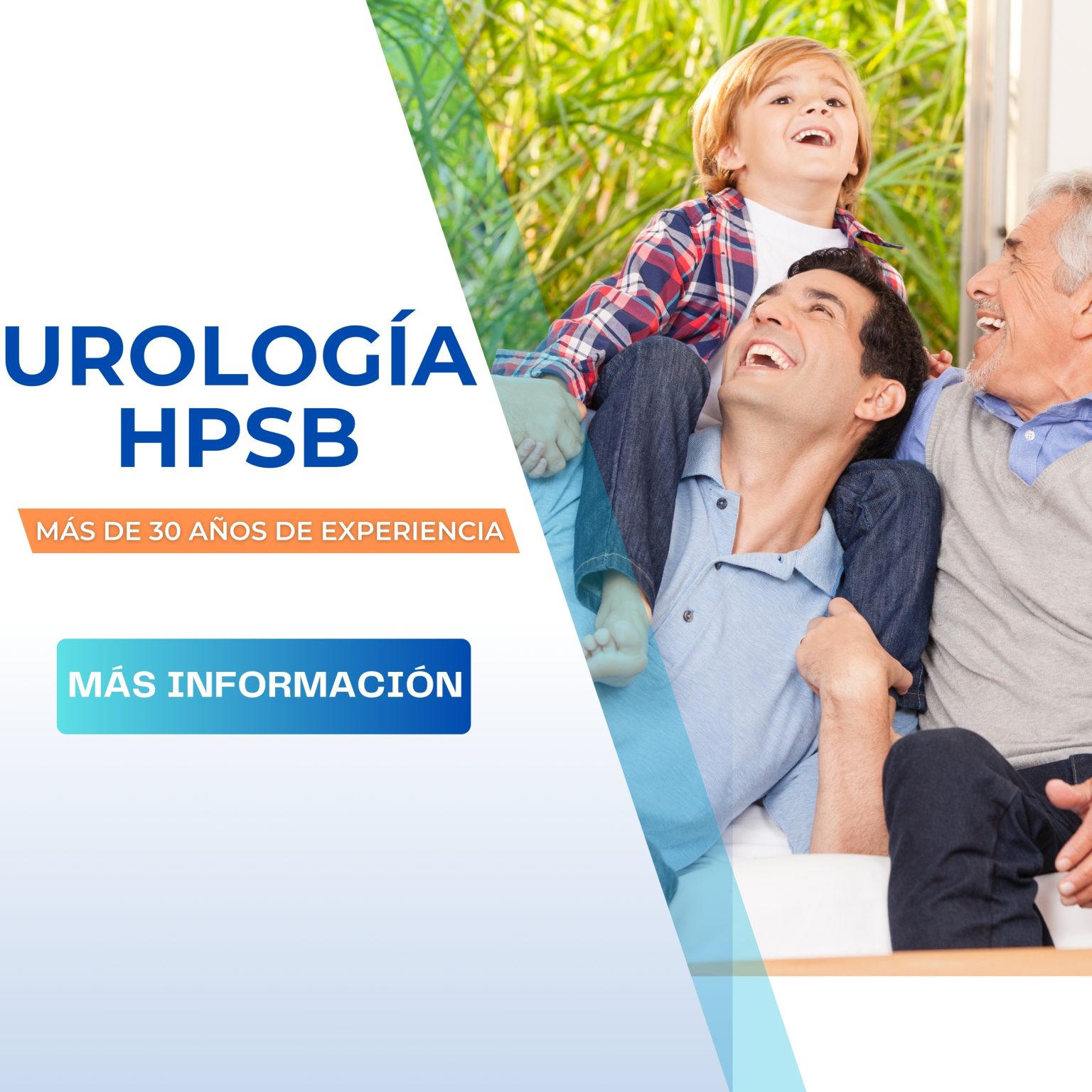 UROLOGÍA HPSB

MÁS DE 30 AÑOS DE EXPERIENCIA

MÁS INFORMACIÓN